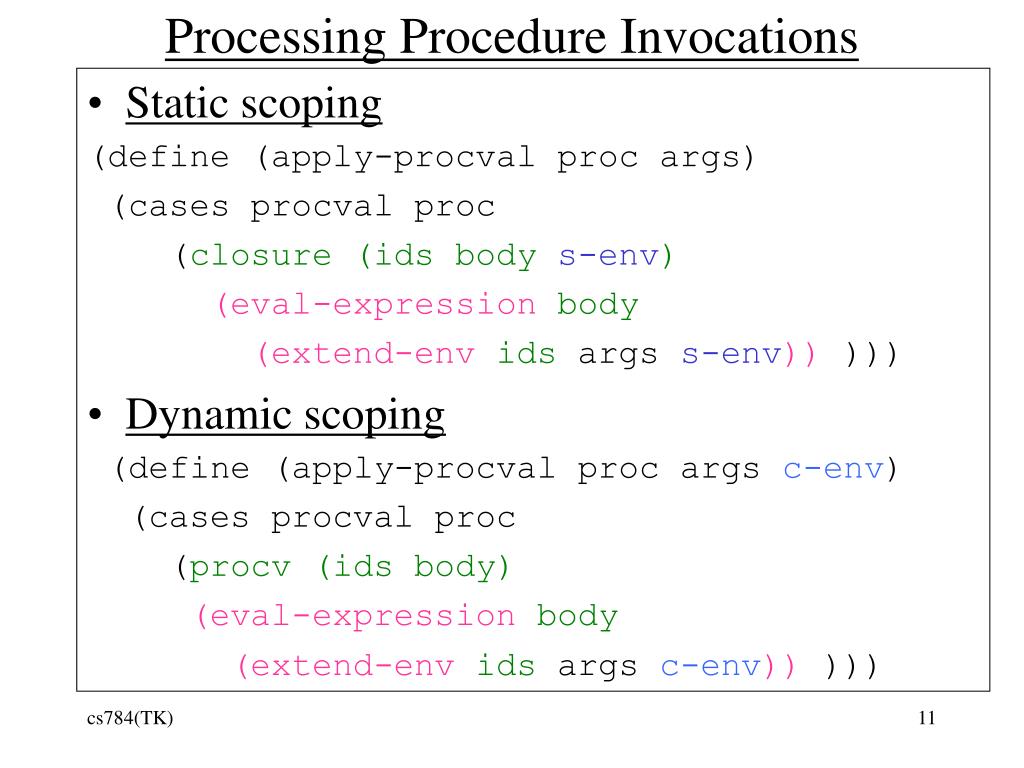 Processing Procedure Invocations

• Static scoping

(define (apply-procval proc args)
 (cases procval proc
   (closure (ids body s-env)
    (eval-expression body
     (extend-env ids args s-env)) )))

• Dynamic scoping

(define (apply-procval proc args c-env)
 (cases procval proc
   (procv (ids body)
    (eval-expression body
     (extend-env ids args c-env)) )))

cs784(TK)

11